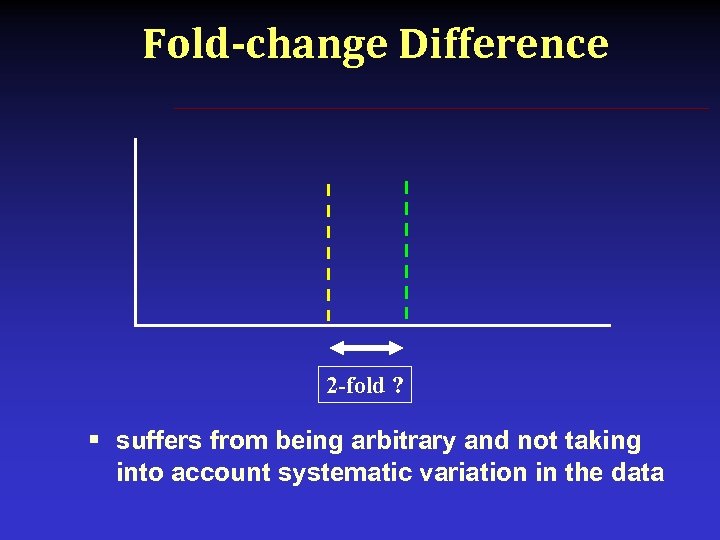 Fold-change Difference

2-fold ?

▪ suffers from being arbitrary and not taking into account systematic variation in the data